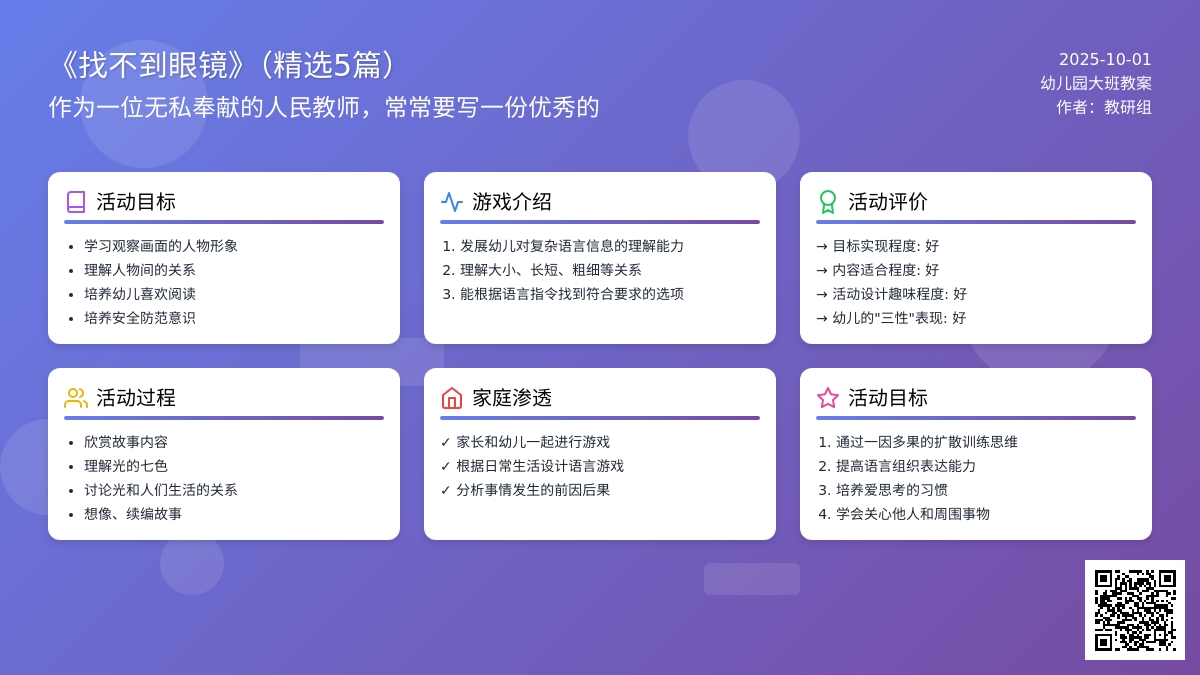 《找不到眼镜》(精选5篇)
作为一位无私奉献的人民教师，常常要写一份优秀的

2025-10-01
幼儿园大班教案
作者：教研组

活动目标
- 学习观察画面的人物形象
- 理解人物间的关系
- 培养幼儿喜欢阅读
- 培养安全防范意识

游戏介绍
1. 发展幼儿对复杂语言信息的理解能力
2. 理解大小、长短、粗细等关系
3. 能根据语言指令找到符合要求的选项

活动评价
→ 目标实现程度: 好
→ 内容适合程度: 好
→ 活动设计趣味程度: 好
→ 幼儿的"三性"表现: 好

活动过程
- 欣赏故事内容
- 理解光的七色
- 讨论光和人们生活的关系
- 想像、续编故事

家庭渗透
✓ 家长和幼儿一起进行游戏
✓ 根据日常生活设计语言游戏
✓ 分析事情发生的前因后果

活动目标
1. 通过一因多果的扩散训练思维
2. 提高语言组织表达能力
3. 培养爱思考的习惯
4. 学会关心他人和周围事物